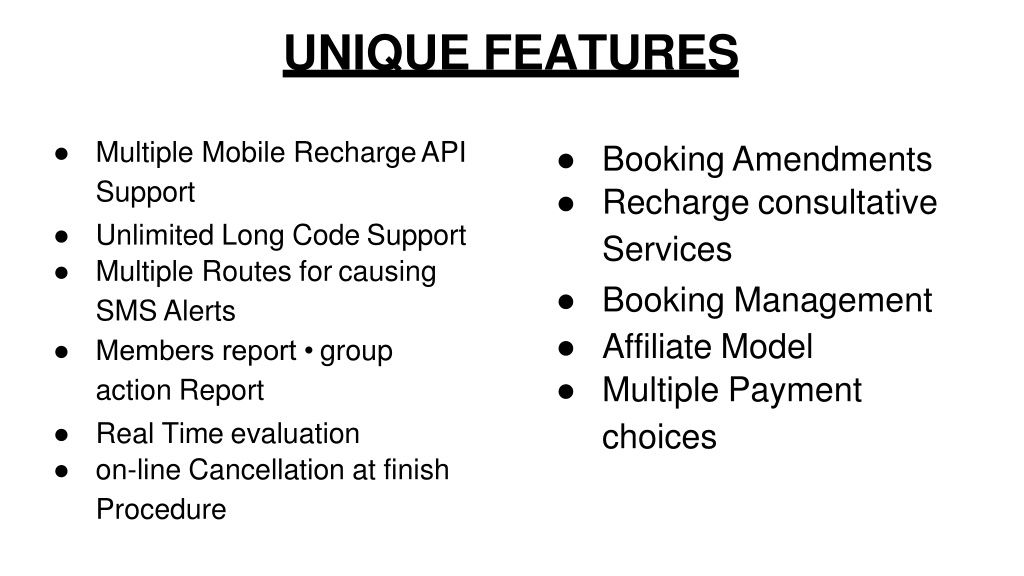 UNIQUE FEATURES

● Multiple Mobile Recharge API Support
● Unlimited Long Code Support
● Multiple Routes for causing SMS Alerts
● Members report • group action Report
● Real Time evaluation
● on-line Cancellation at finish Procedure

● Booking Amendments
● Recharge consultative Services
● Booking Management
● Affiliate Model
● Multiple Payment choices